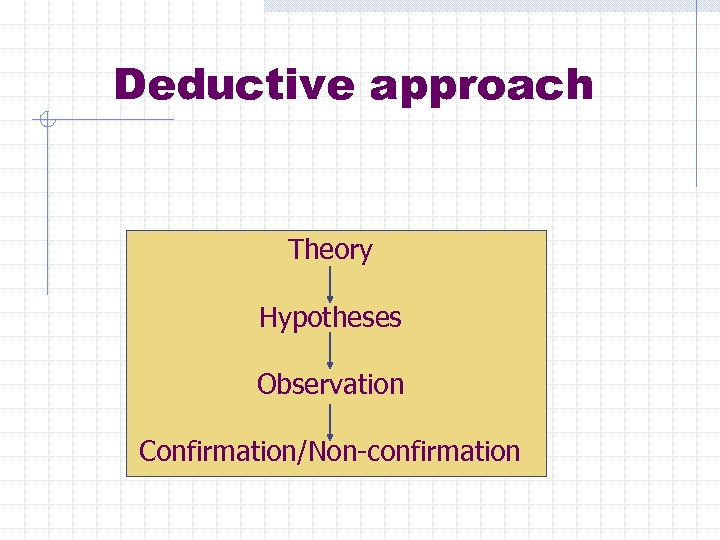 Deductive approach

Theory

Hypotheses

Observation

Confirmation/Non-confirmation